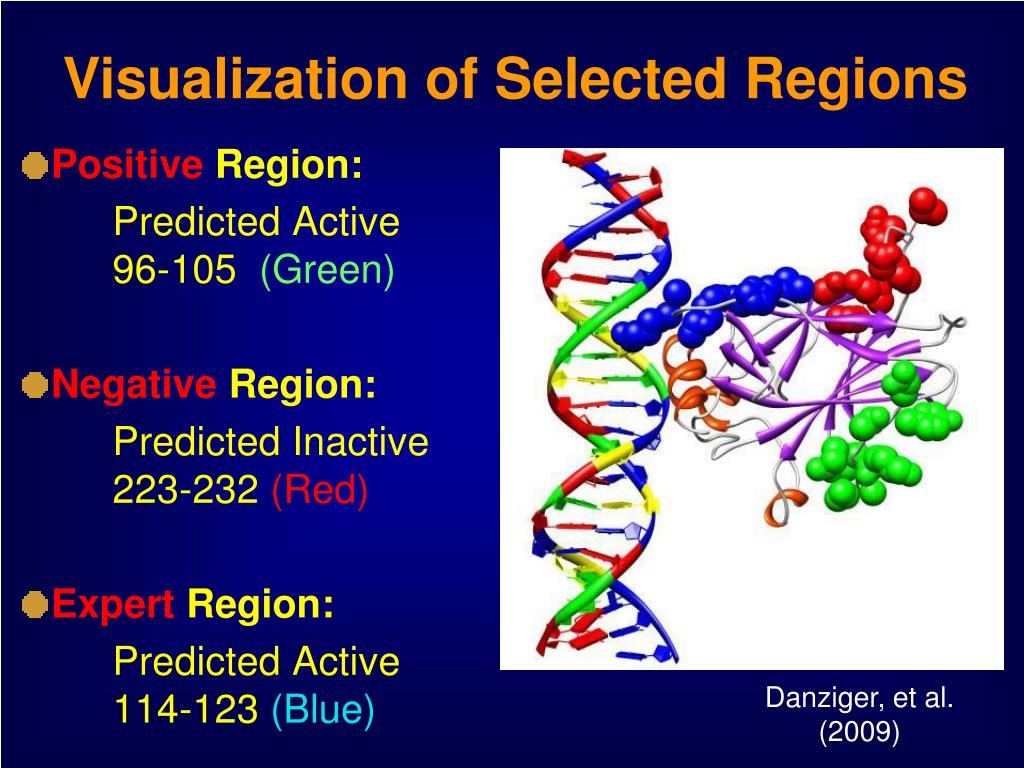 Visualization of Selected Regions

Positive Region:

Predicted Active 96-105 (Green)

Negative Region:

Predicted Inactive 223-232 (Red)

Expert Region:

Predicted Active 114-123 (Blue)

Danziger, et al. (2009)